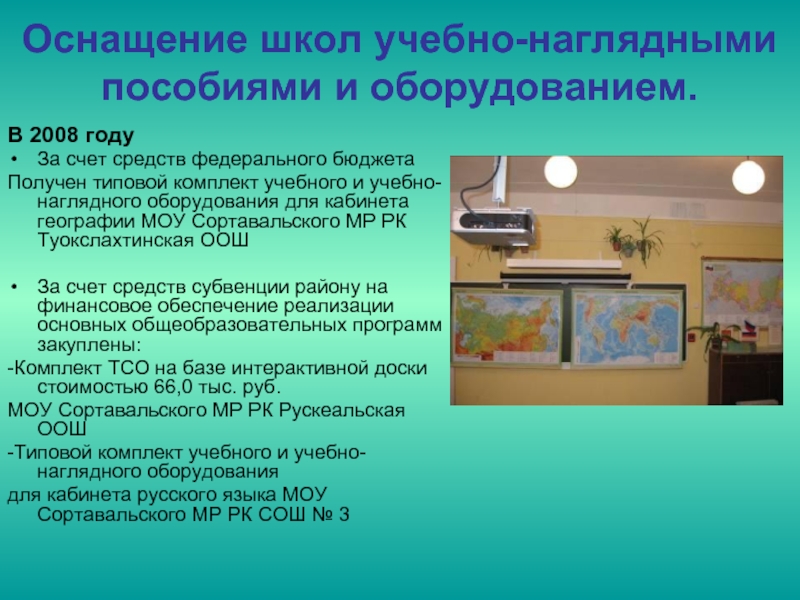 Оснащение школ учебно-наглядными пособиями и оборудованием.

В 2008 году

• За счет средств федерального бюджета

Получен типовой комплект учебного и учебно-наглядного оборудования для кабинета географии МОУ Сортавальского МР РК Туокслахтинская ООШ

• За счет средств субвенции району на финансовое обеспечение реализации основных общеобразовательных программ закуплены:

-Комплект ТСО на базе интерактивной доски стоимостью 66,0 тыс. руб.

МОУ Сортавальского МР РК Рускеальская ООШ

-Типовой комплект учебного и учебно-наглядного оборудования

для кабинета русского языка МОУ Сортавальского МР РК СОШ № 3